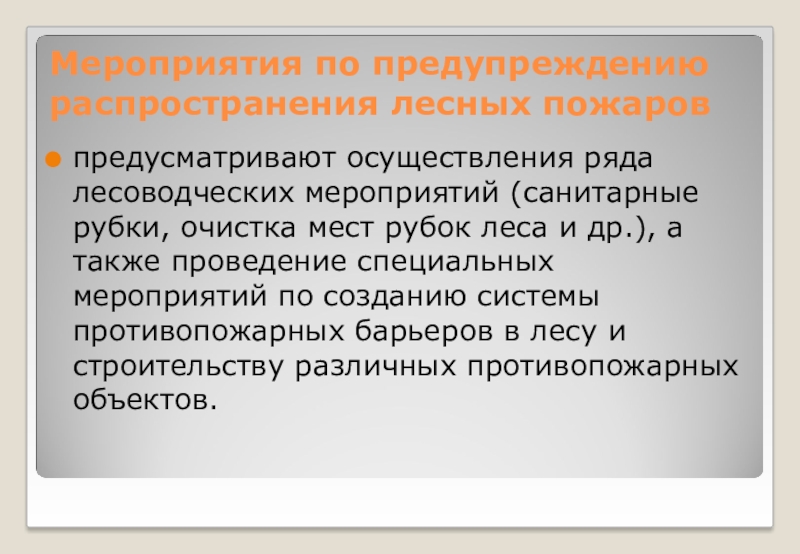 Мероприятия по предупреждению распространения лесных пожаров

предусматривают осуществления ряда лесоводческих мероприятий (санитарные рубки, очистка мест рубок леса и др.), а также проведение специальных мероприятий по созданию системы противопожарных барьеров в лесу и строительству различных противопожарных объектов.